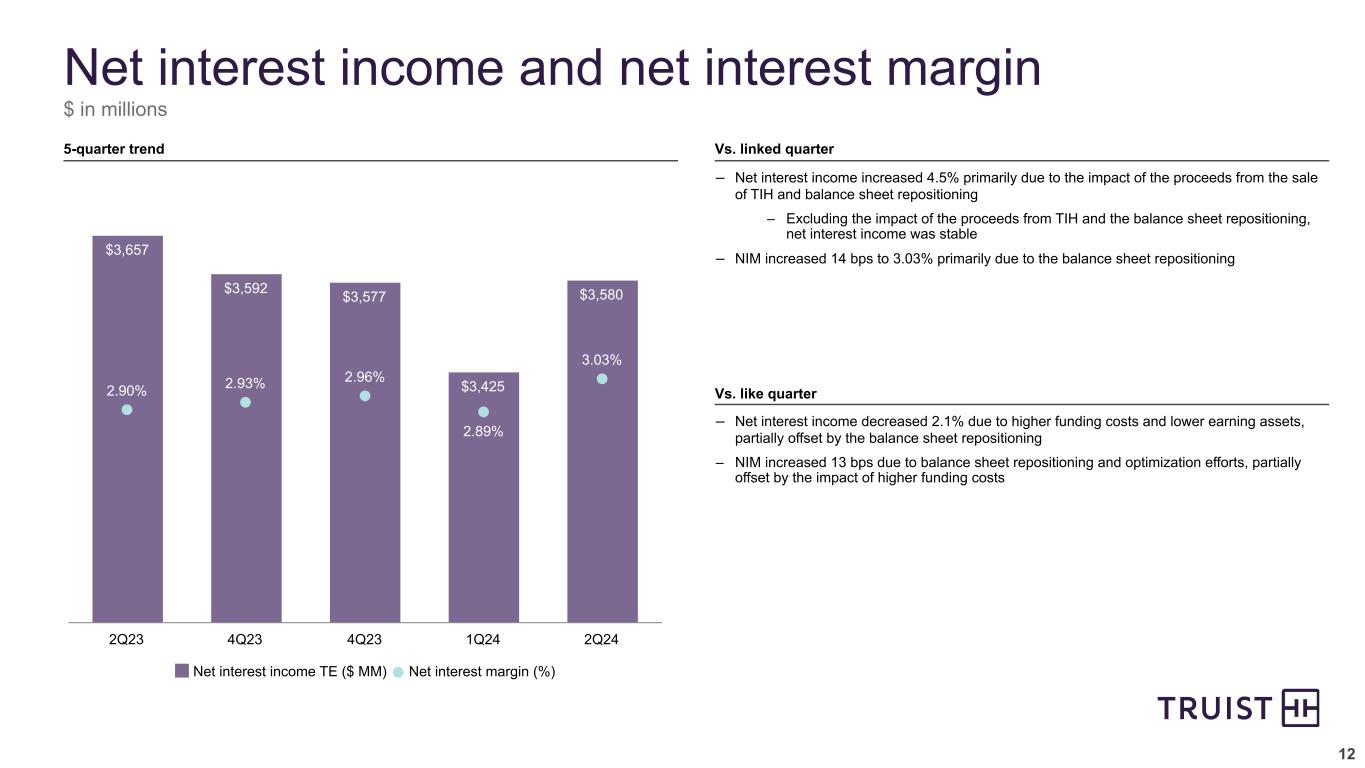 Net interest income and net interest margin
$ in millions

5-quarter trend

$3,657
$3,592
$3,577
$3,425
$3,580

2.90%
2.93%
2.96%
2.89%
3.03%

2Q23
4Q23
4Q23
1Q24
2Q24

Net interest income TE ($ MM) Net interest margin (%)

Vs. linked quarter

– Net interest income increased 4.5% primarily due to the impact of the proceeds from the sale of TIH and balance sheet repositioning

– Excluding the impact of the proceeds from TIH and the balance sheet repositioning, net interest income was stable

– NIM increased 14 bps to 3.03% primarily due to the balance sheet repositioning

Vs. like quarter

– Net interest income decreased 2.1% due to higher funding costs and lower earning assets, partially offset by the balance sheet repositioning

– NIM increased 13 bps due to balance sheet repositioning and optimization efforts, partially offset by the impact of higher funding costs

TRUIST

12